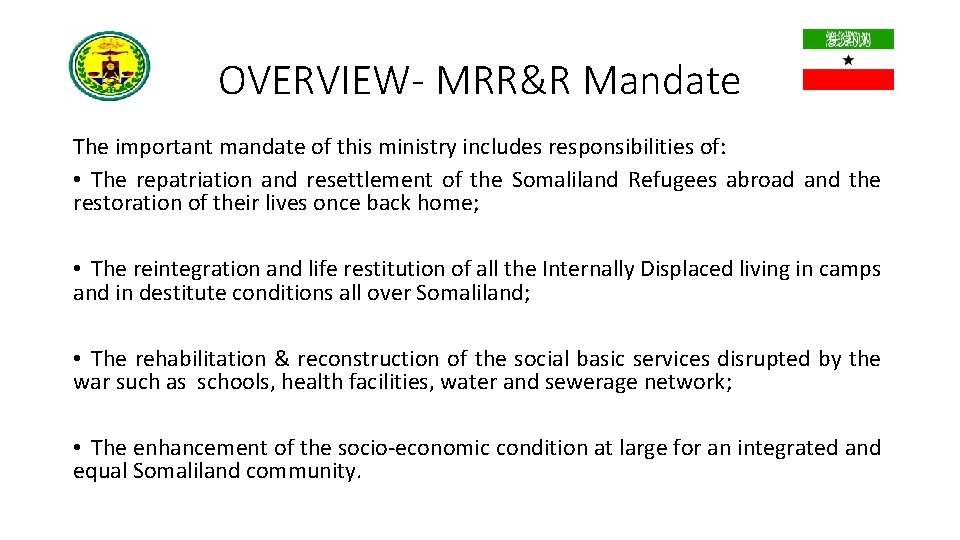 OVERVIEW- MRR&R Mandate

The important mandate of this ministry includes responsibilities of:

• The repatriation and resettlement of the Somaliland Refugees abroad and the restoration of their lives once back home;

• The reintegration and life restitution of all the Internally Displaced living in camps and in destitute conditions all over Somaliland;

• The rehabilitation & reconstruction of the social basic services disrupted by the war such as schools, health facilities, water and sewerage network;

• The enhancement of the socio-economic condition at large for an integrated and equal Somaliland community.